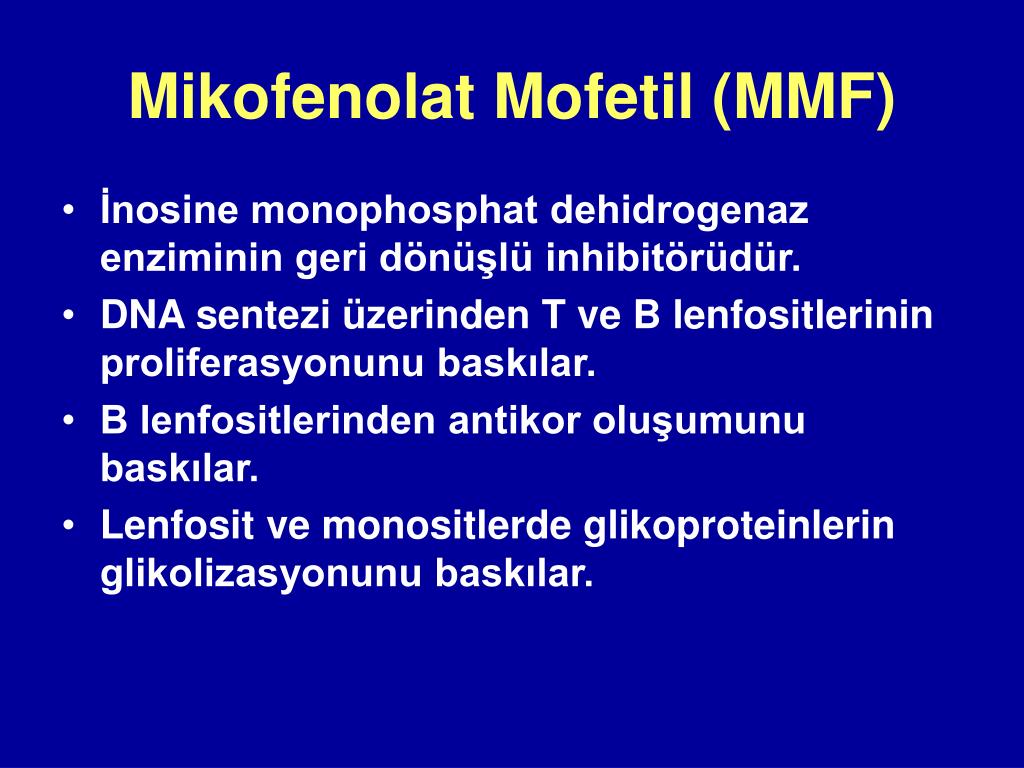 Mikofenolat Mofetil (MMF)

• İnosine monophosphat dehidrogenaz enziminin geri dönüşlü inhibitörüdür.
• DNA sentezi üzerinden T ve B lenfositlerinin proliferasyonunu baskılar.
• B lenfositlerinden antikor oluşumunu baskılar.
• Lenfosit ve monositlerde glikoproteinlerin glikolizasyonunu baskılar.